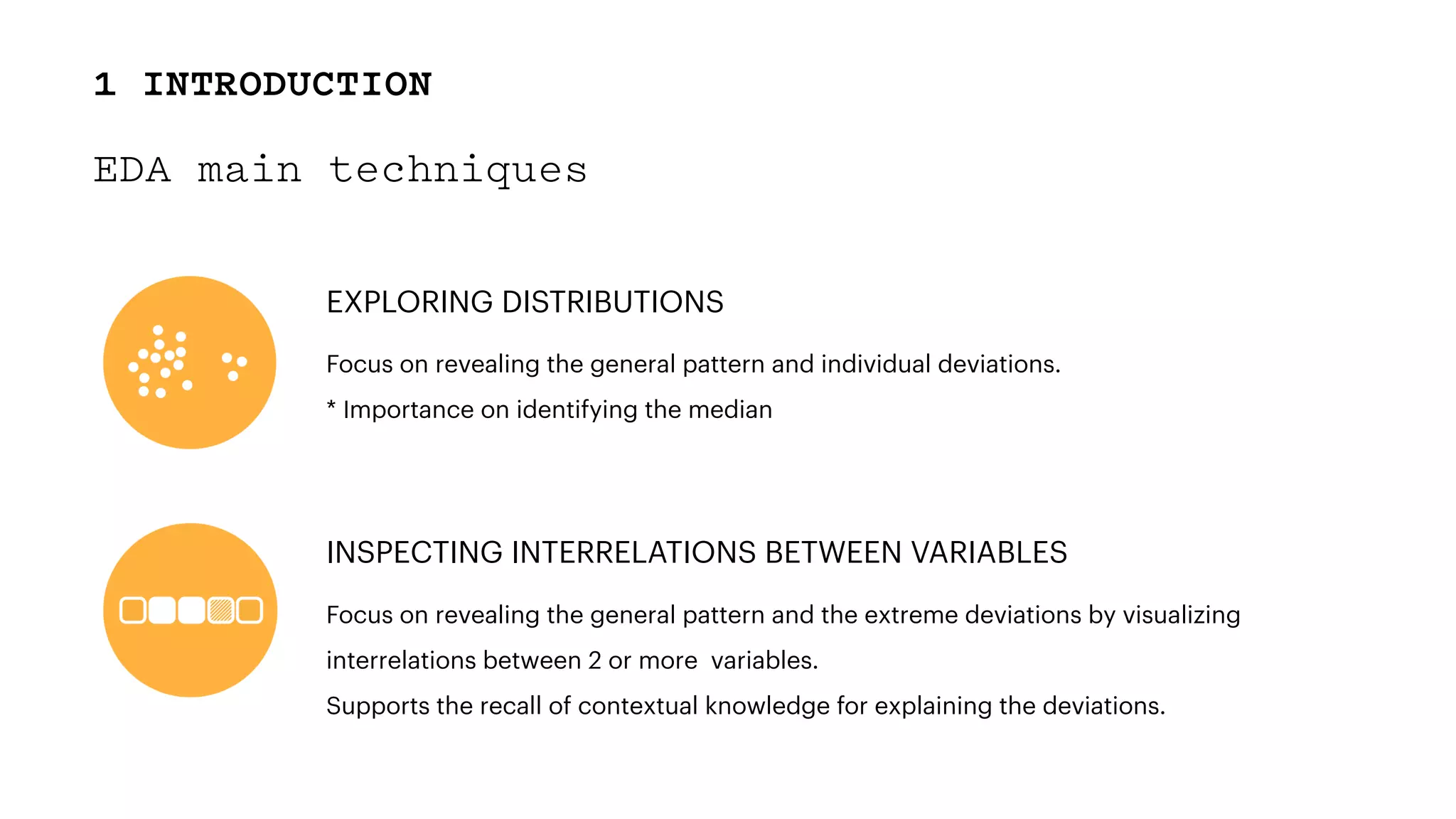 1 INTRODUCTION

EDA main techniques

EXPLORING DISTRIBUTIONS

Focus on revealing the general pattern and individual deviations.

* Importance on identifying the median

INSPECTING INTERRELATIONS BETWEEN VARIABLES

Focus on revealing the general pattern and the extreme deviations by visualizing interrelations between 2 or more variables.

Supports the recall of contextual knowledge for explaining the deviations.